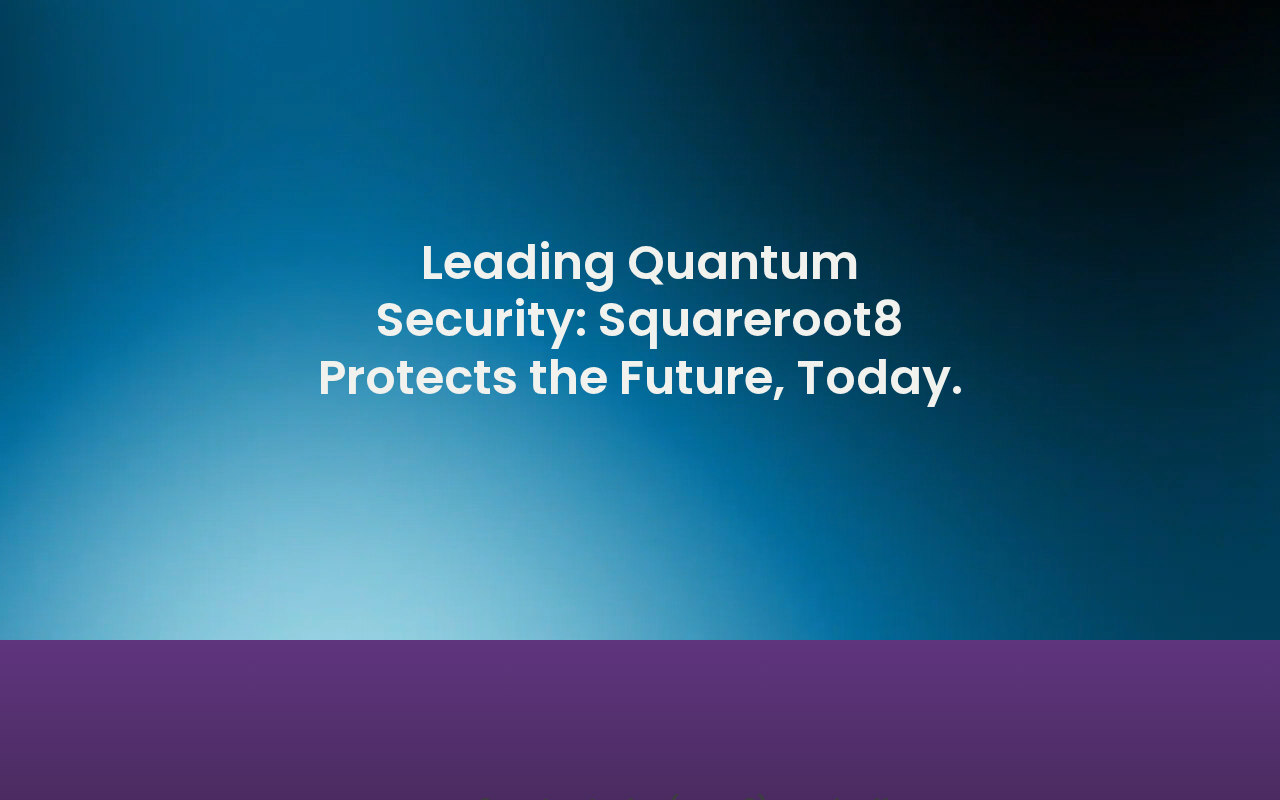 Leading Quantum Security: Squareroot8 Protects the Future, Today.